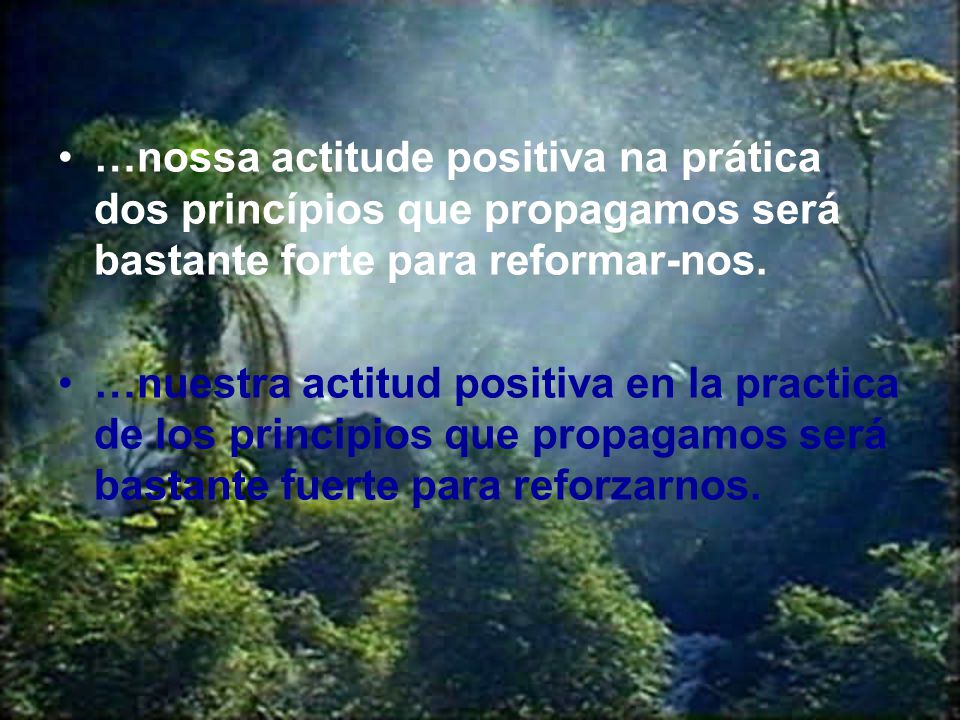 • …nossa actitude positiva na prática dos princípios que propagamos será bastante forte para reformar-nos.

• …nuestra actitud positiva en la practica de los principios que propagamos será bastante fuerte para reforzarnos.